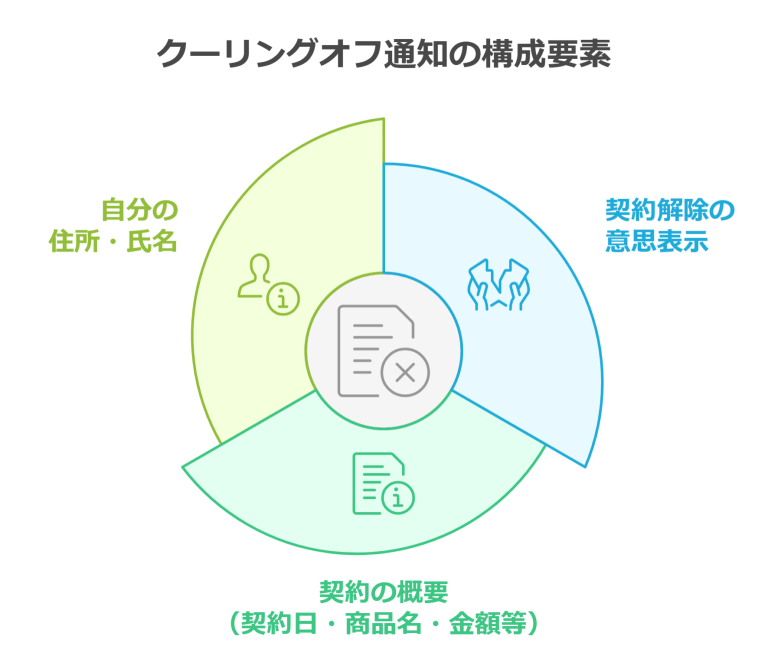 クーリングオフ通知の構成要素

自分の
住所・氏名

契約解除の
意思表示

契約の概要
（契約日・商品名・金額等）